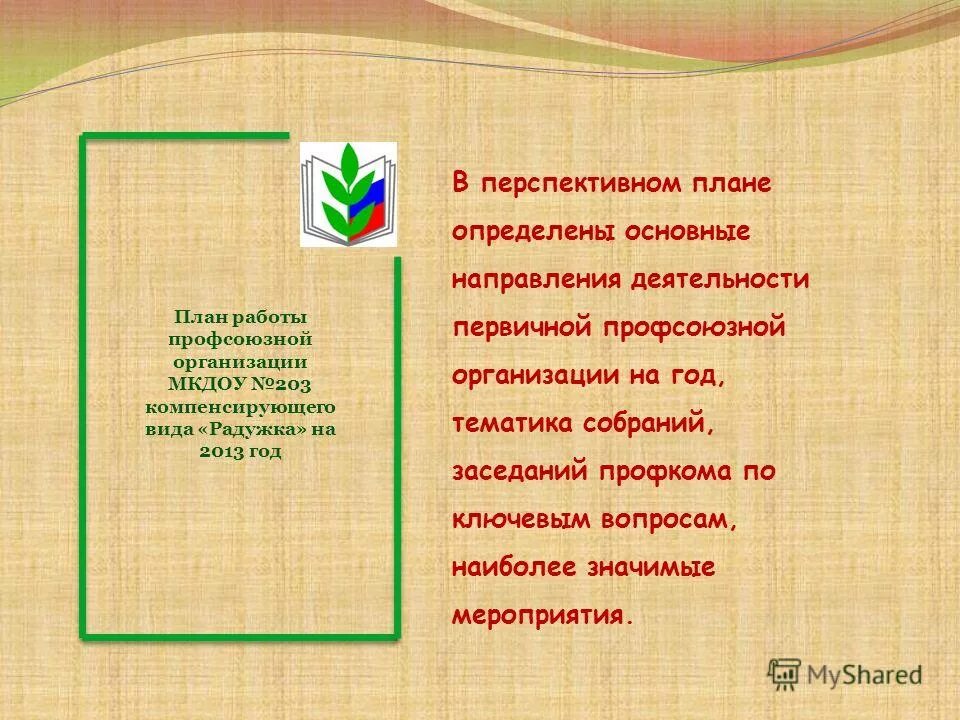 План работы профсоюзной организации МКДОУ №203 компенсирующего вида «Радужка» на 2013 год

В перспективном плане определены основные направления деятельности первичной профсоюзной организации на год, тематика собраний, заседаний профкома по ключевым вопросам, наиболее значимые мероприятия.

MyShared